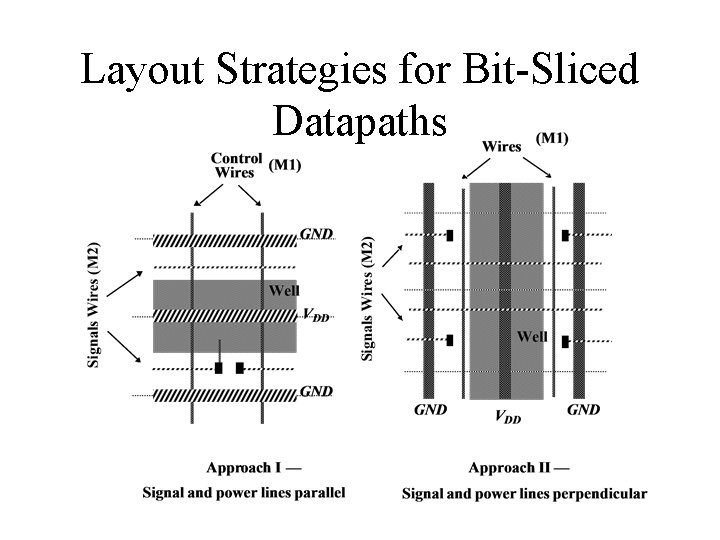 Layout Strategies for Bit-Sliced Datapaths

Control Wires (M1)

Signals Wires (M2)

GND

Well

$V_{DD}$

GND

Approach I —
Signal and power lines parallel

Wires (M1)

Signals Wires (M2)

Well

GND

$V_{DD}$

GND

Approach II —
Signal and power lines perpendicular